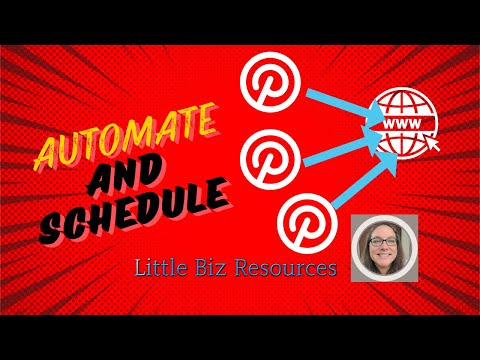 AUTOMATE
AND
SCHEDULE

WWW

Little Biz Resources